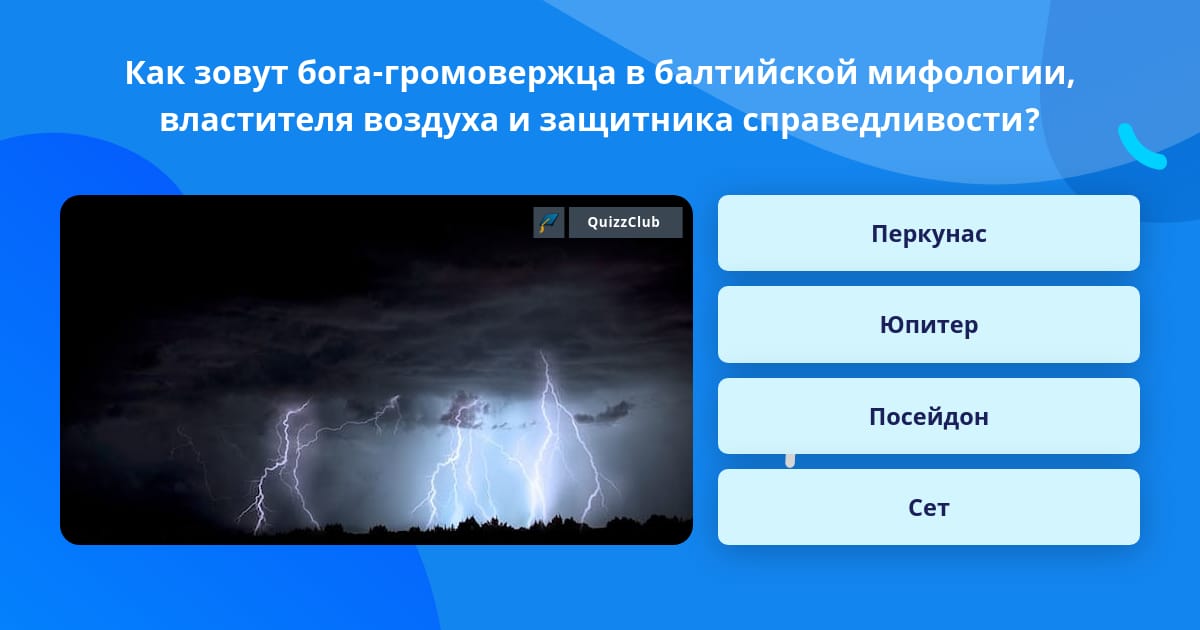 Как зовут бога-громовержца в балтийской мифологии, властителя воздуха и защитника справедливости?

QuizzClub

Перкунас

Юпитер

Посейдон

Сет